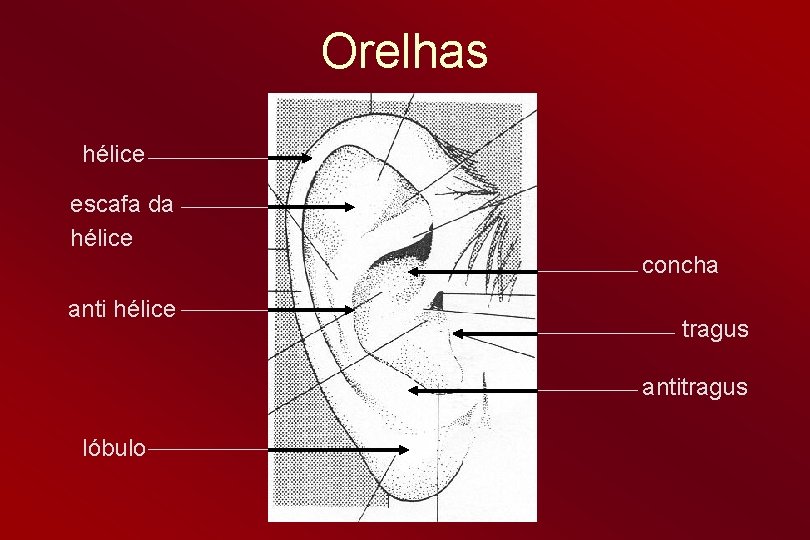 Orelhas

hélice

escafa da hélice

anti hélice

lóbulo

concha

tragus

antitragus